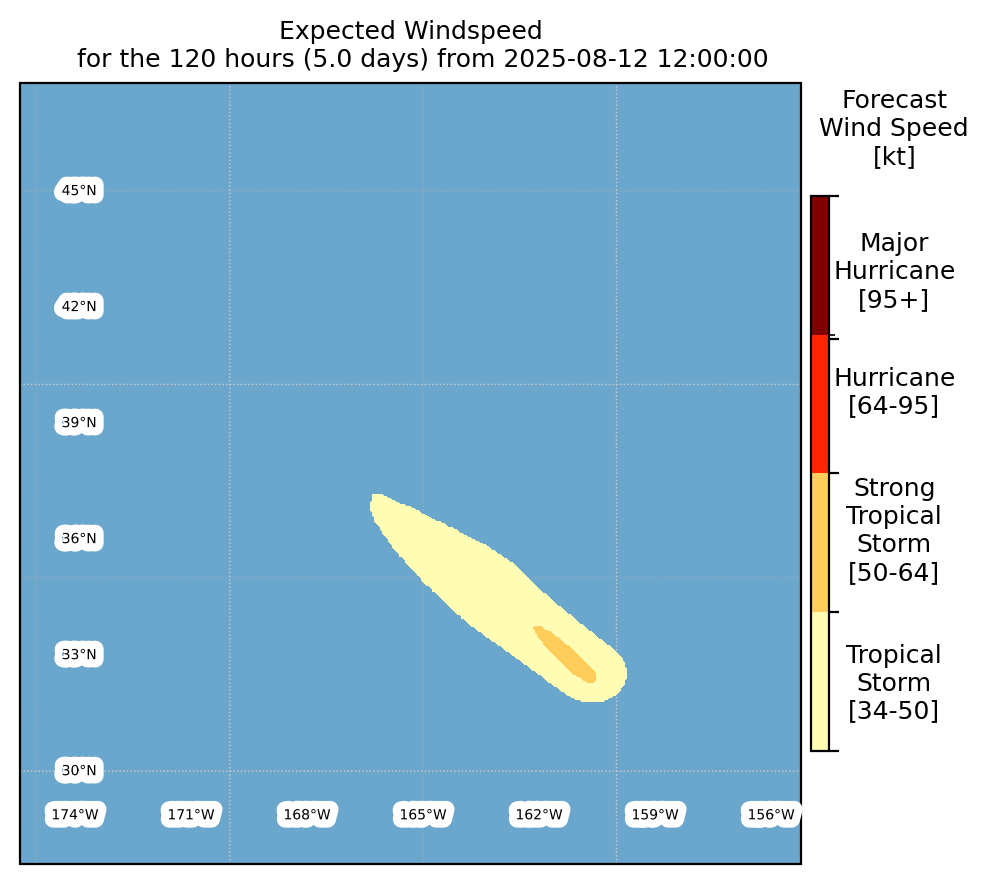 Expected Windspeed
for the 120 hours (5.0 days) from 2025-08-12 12:00:00

45°N
42°N
39°N
36°N
33°N
30°N

174°W
171°W
168°W
165°W
162°W
159°W
156°W

Forecast Wind Speed [kt]

Major Hurricane [95+]

Hurricane [64-95]

Strong Tropical Storm [50-64]

Tropical Storm [34-50]